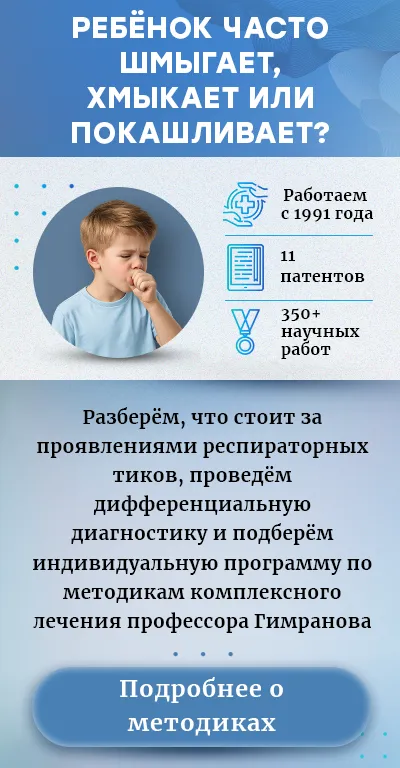 РЕБЁНОК ЧАСТО ШМЫГАЕТ, ХМЫКАЕТ ИЛИ ПОКАШЛИВАЕТ?

Работаем с 1991 года

11 патентов

350+ научных работ

Разберём, что стоит за проявлениями респираторных тиков, проведём дифференциальную диагностику и подберём индивидуальную программу по методикам комплексного лечения профессора Гимранова

Подробнее о методиках